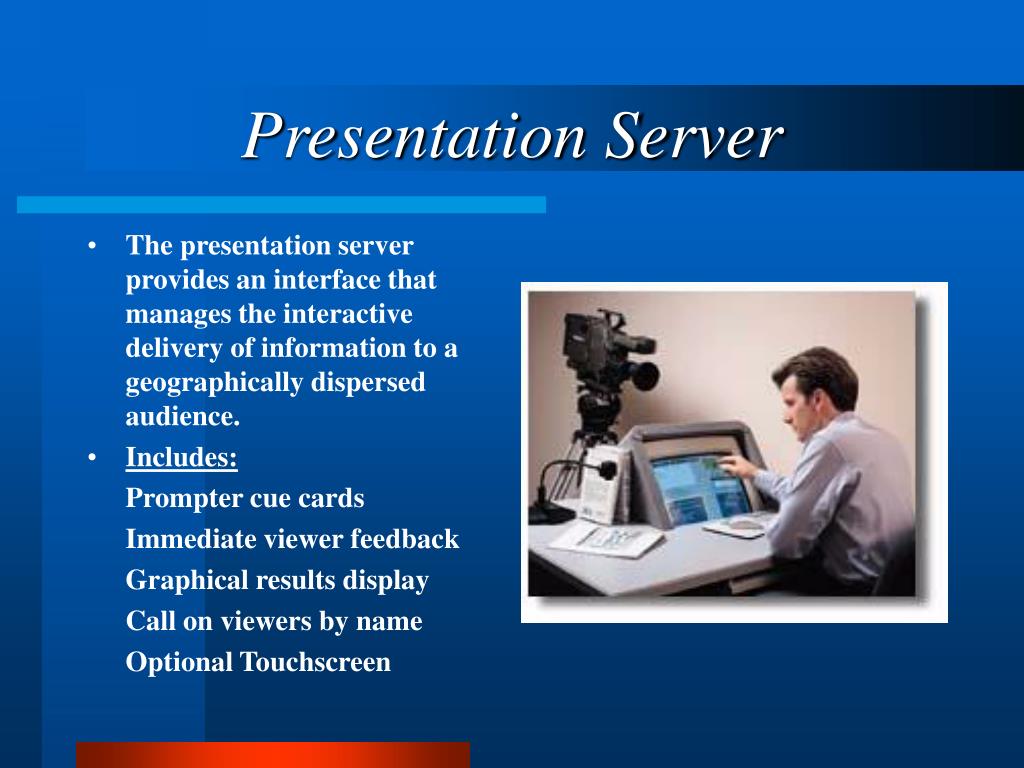 Presentation Server

• The presentation server provides an interface that manages the interactive delivery of information to a geographically dispersed audience.
• Includes:
Prompter cue cards
Immediate viewer feedback
Graphical results display
Call on viewers by name
Optional Touchscreen